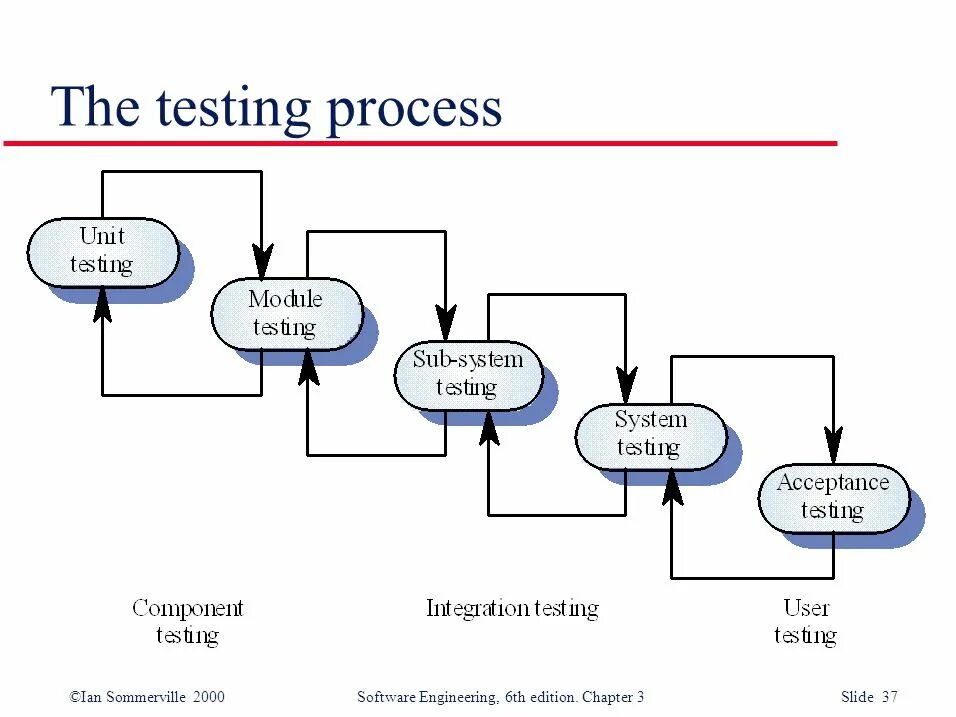 The testing process

Unit testing

Module testing

Sub-system testing

System testing

Acceptance testing

Component testing

Integration testing

User testing

©Ian Sommerville 2000

Software Engineering, 6th edition. Chapter 3

Slide 37